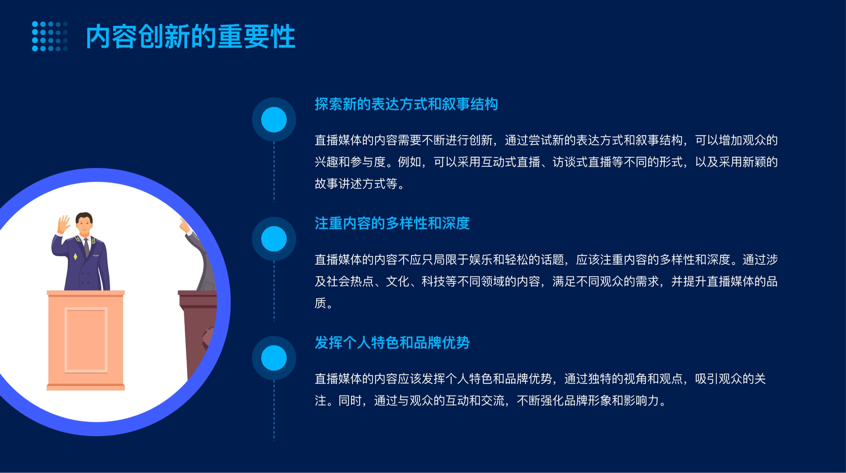 内容创新的重要性

探索新的表达方式和叙事结构

直播媒体的内容需要不断进行创新，通过尝试新的表达方式和叙事结构，可以增加观众的兴趣和参与度。例如，可以采用互动式直播、访谈式直播等不同的形式，以及采用新颖的故事讲述方式等。

注重内容的多样性和深度

直播媒体的内容不应只局限于娱乐和轻松的话题，应该注重内容的多样性和深度。通过涉及社会热点、文化、科技等不同领域的内容，满足不同观众的需求，并提升直播媒体的品质。

发挥个人特色和品牌优势

直播媒体的内容应该发挥个人特色和品牌优势，通过独特的视角和观点，吸引观众的关注。同时，通过与观众的互动和交流，不断强化品牌形象和影响力。